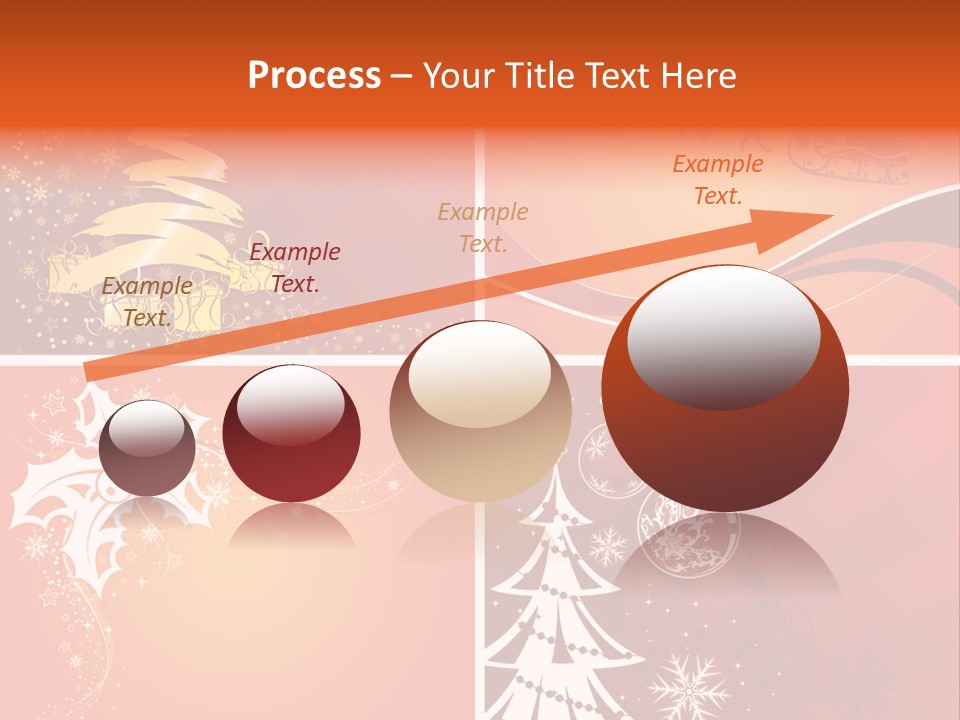 Process – Your Title Text Here

Example Text.

Example Text.

Example Text.

Example Text.